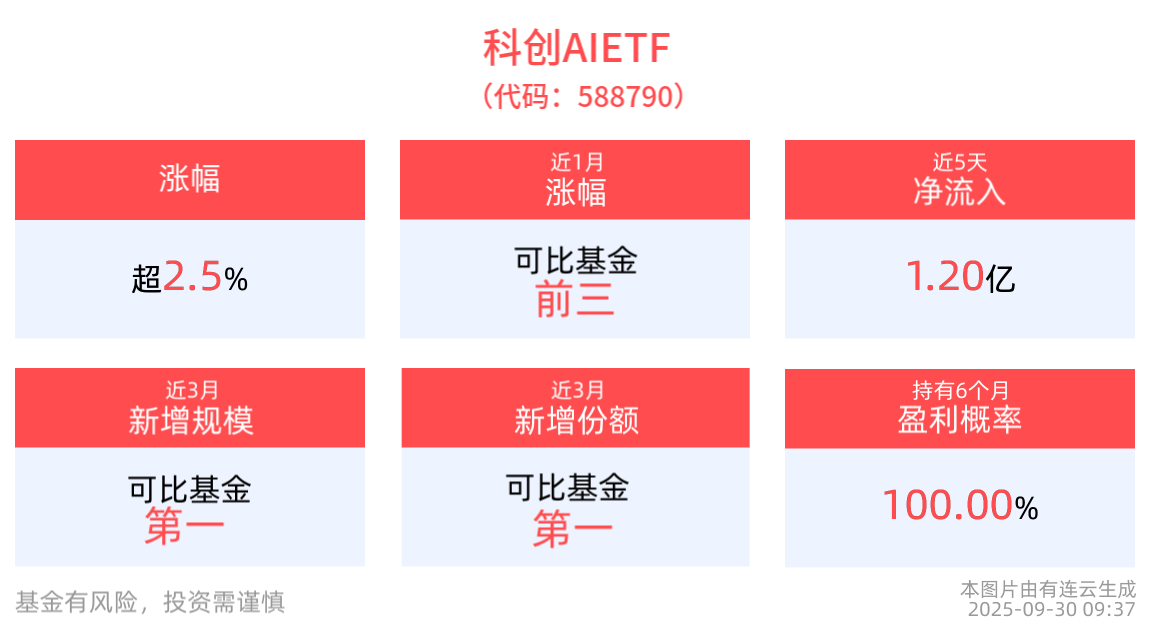 科创AIETF
（代码：588790）

涨幅
超2.5%

近1月
涨幅
可比基金
前三

近5天
净流入
1.20亿

近3月
新增规模
可比基金
第一

近3月
新增份额
可比基金
第一

持有6个月
盈利概率
100.00%

基金有风险，投资需谨慎

本图片由有连云生成
2025-09-30 09:37